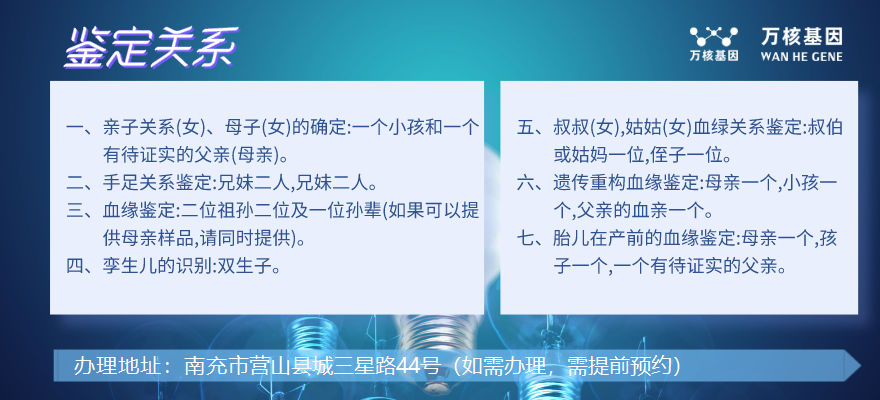 鉴定关系

万核基因

万核基因
WAN HE GENE

一、亲子关系(女)、母子(女)的确定:一个小孩和一个有待证实的父亲(母亲)。
二、手足关系鉴定:兄妹二人,兄妹二人。
三、血缘鉴定:二位祖孙二位及一位孙辈(如果可以提供母亲样品,请同时提供)。
四、孪生儿的识别:双生子。

五、叔叔(女),姑姑(女)血绿关系鉴定:叔伯或姑妈一位,侄子一位。
六、遗传重构血缘鉴定:母亲一个,小孩一个,父亲的血亲一个。
七、胎儿在产前的血缘鉴定:母亲一个,孩子一个,一个有待证实的父亲。

办理地址：南充市营山县城三星路44号（如需办理，需提前预约）